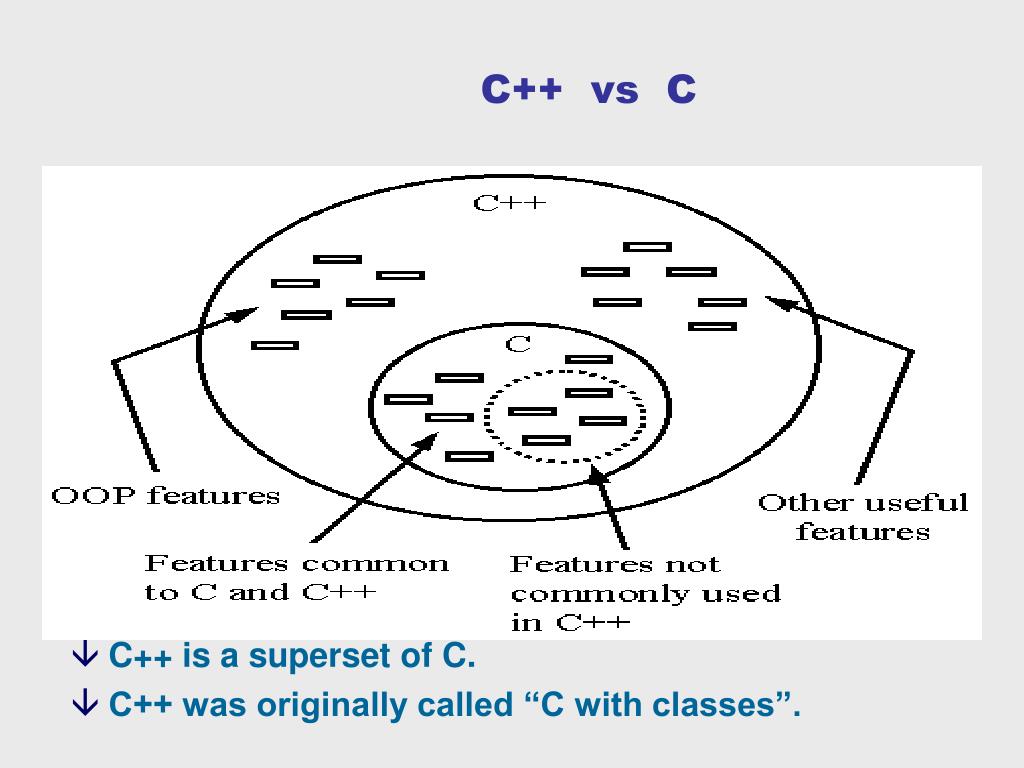 C++ vs C

C++

C

OOP features

Other useful features

Features common to C and C++

Features not commonly used in C++

↓ C++ is a superset of C.

↓ C++ was originally called “C with classes”.